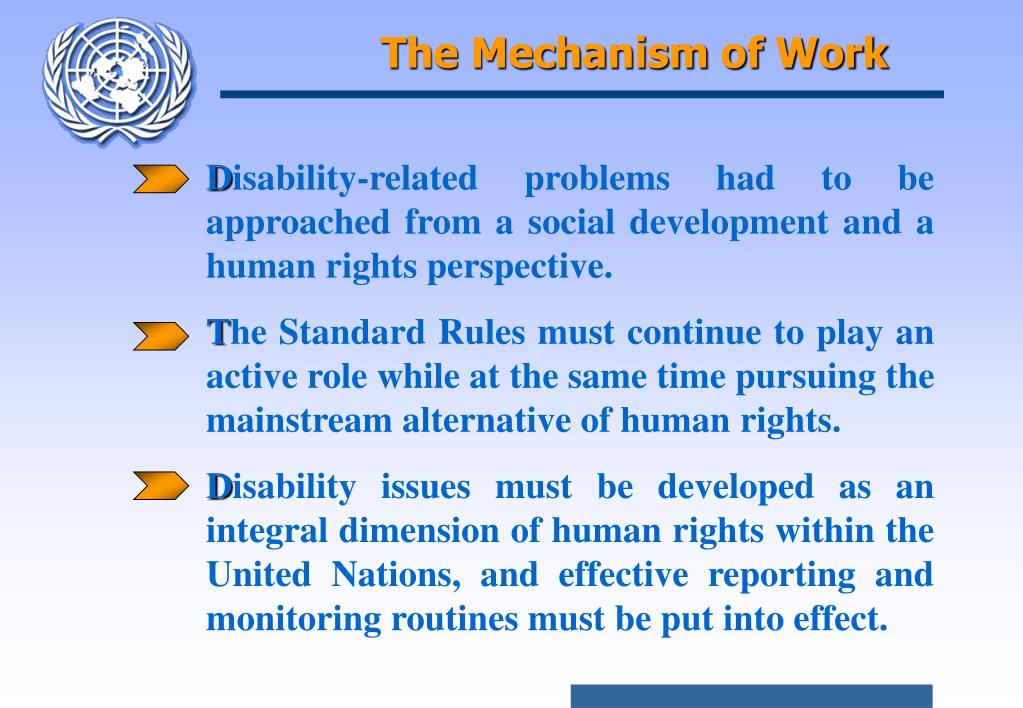 The Mechanism of Work

Disability-related problems had to be approached from a social development and a human rights perspective.

The Standard Rules must continue to play an active role while at the same time pursuing the mainstream alternative of human rights.

Disability issues must be developed as an integral dimension of human rights within the United Nations, and effective reporting and monitoring routines must be put into effect.